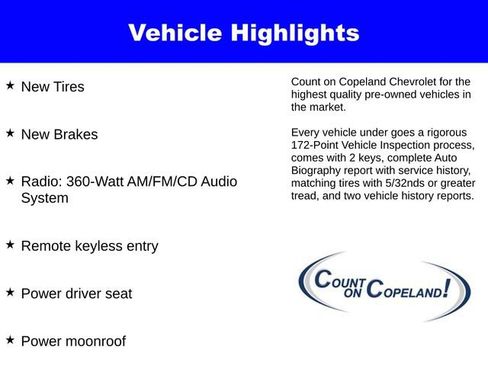 Vehicle Highlights

★ New Tires

★ New Brakes

★ Radio: 360-Watt AM/FM/CD Audio System

★ Remote keyless entry

★ Power driver seat

★ Power moonroof

Count on Copeland Chevrolet for the highest quality pre-owned vehicles in the market.

Every vehicle under goes a rigorous 172-Point Vehicle Inspection process, comes with 2 keys, complete Auto Biography report with service history, matching tires with 5/32nds or greater tread, and two vehicle history reports.

COUNT ON COPELAND!